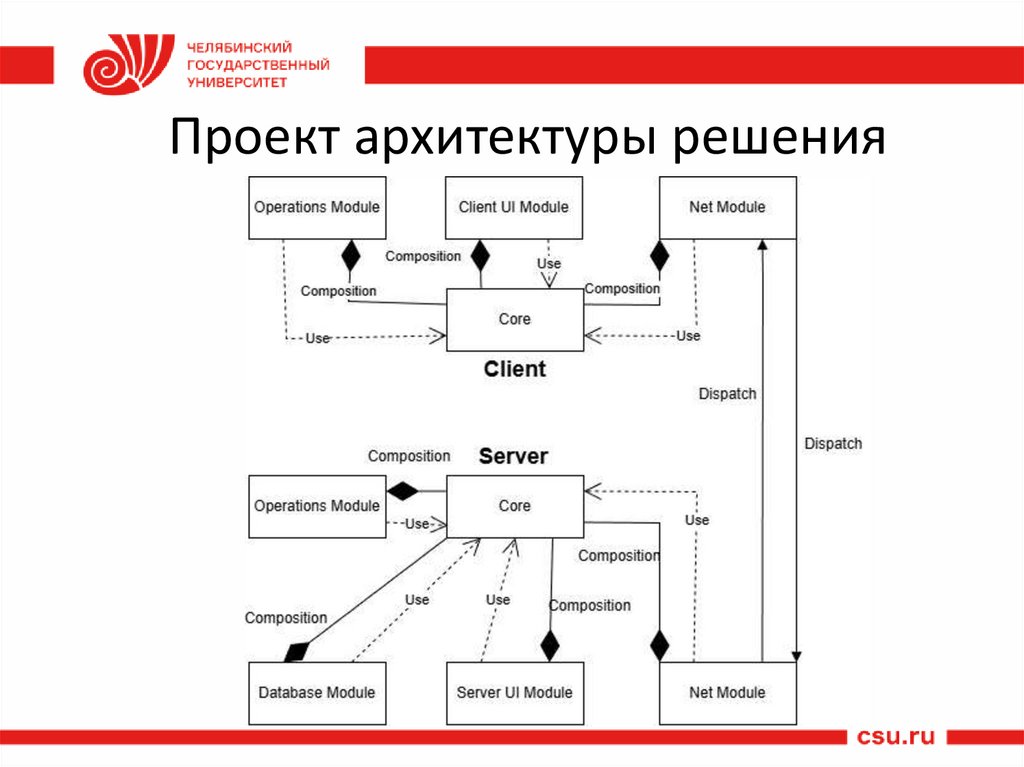 ЧЕЛЯБИНСКИЙ ГОСУДАРСТВЕННЫЙ УНИВЕРСИТЕТ

Проект архитектуры решения

Operations Module

Client UI Module

Net Module

Composition

Use

Composition

Composition

Core

Use

Use

Client

Dispatch

Dispatch

Composition

Server

Operations Module

Core

Use

Use

Composition

Composition

Use

Use

Composition

Database Module

Server UI Module

Net Module

csu.ru